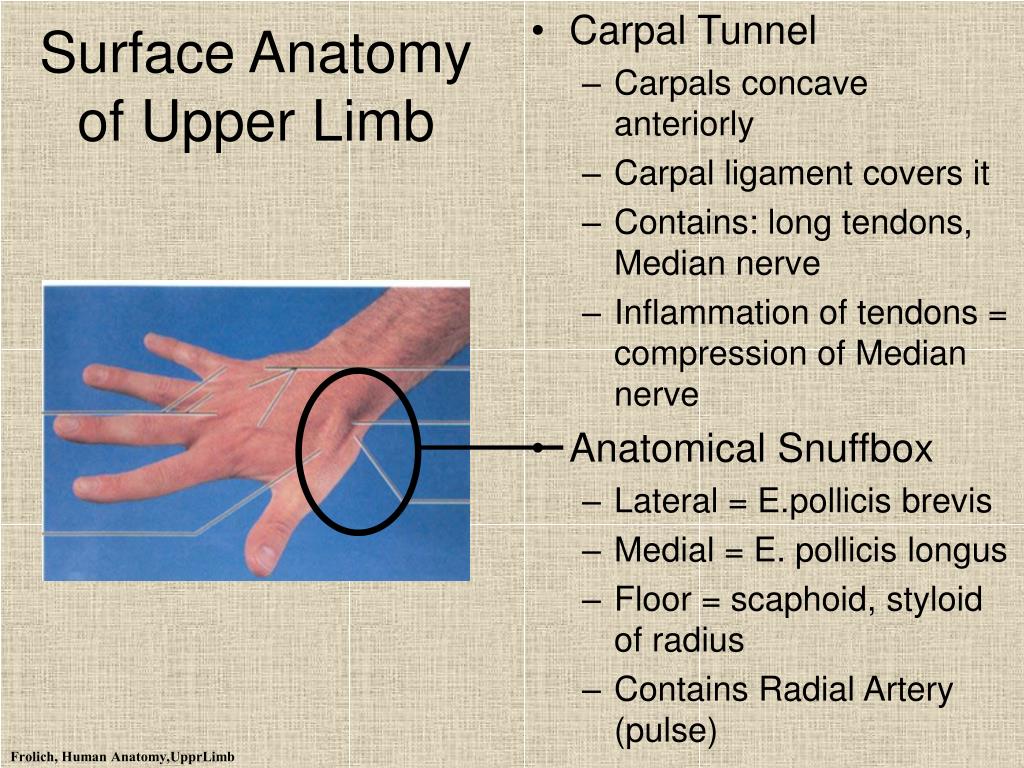 Surface Anatomy of Upper Limb

• Carpal Tunnel
– Carpals concave anteriorly
– Carpal ligament covers it
– Contains: long tendons, Median nerve
– Inflammation of tendons = compression of Median nerve
• Anatomical Snuffbox
– Lateral = E.pollicis brevis
– Medial = E. pollicis longus
– Floor = scaphoid, styloid of radius
– Contains Radial Artery (pulse)

Frolich, Human Anatomy,UpprLimb